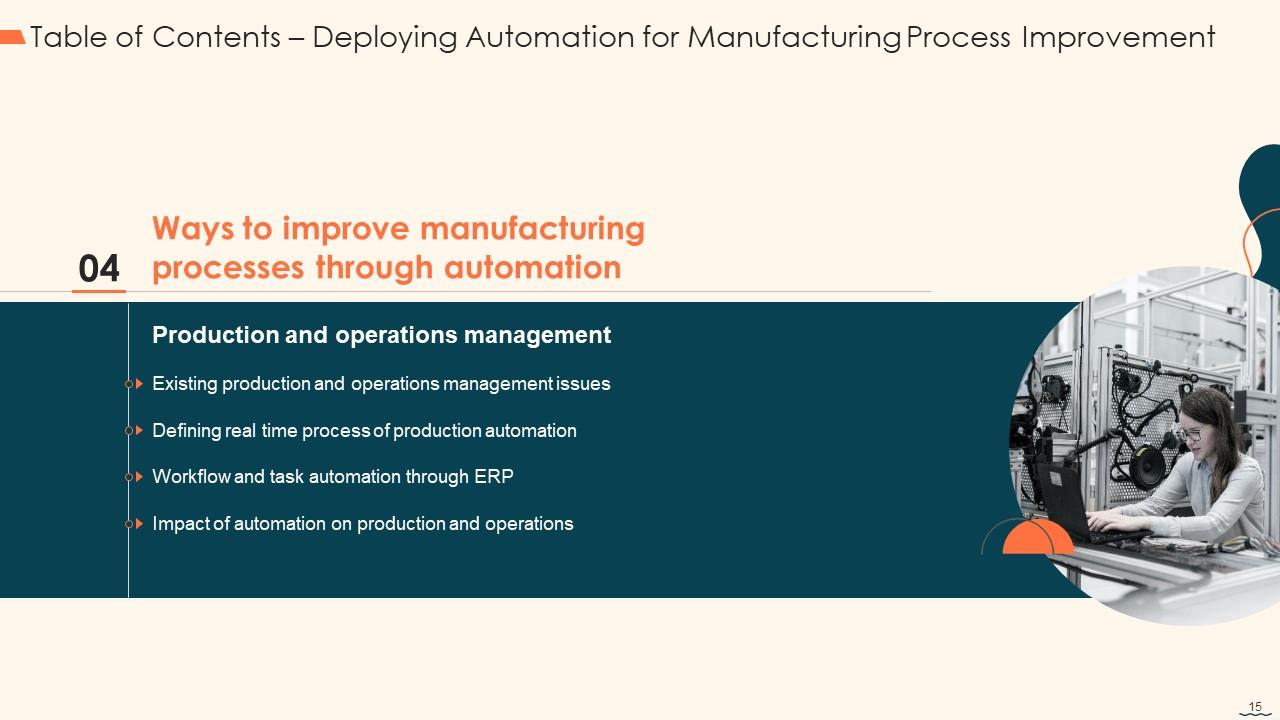 Table of Contents – Deploying Automation for Manufacturing Process Improvement

04

Ways to improve manufacturing processes through automation

Production and operations management

Existing production and operations management issues

Defining real time process of production automation

Workflow and task automation through ERP

Impact of automation on production and operations

15